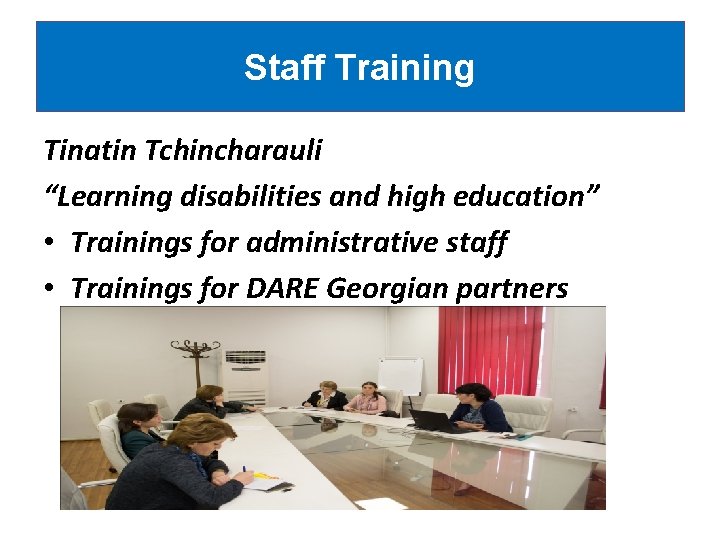 Staff Training

Tinatin Tchincharauli

“Learning disabilities and high education”

• Trainings for administrative staff

• Trainings for DARE Georgian partners